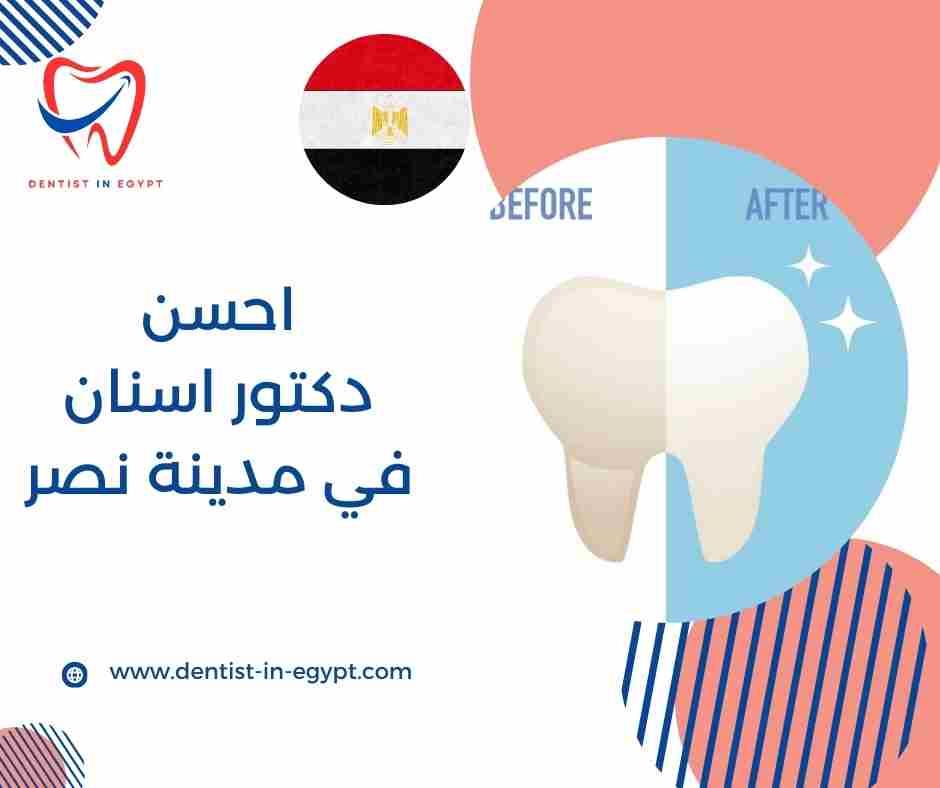 DENTIST IN EGYPT

BEFORE

AFTER

احسن
دكتور اسنان
في مدينة نصر

www.dentist-in-egypt.com